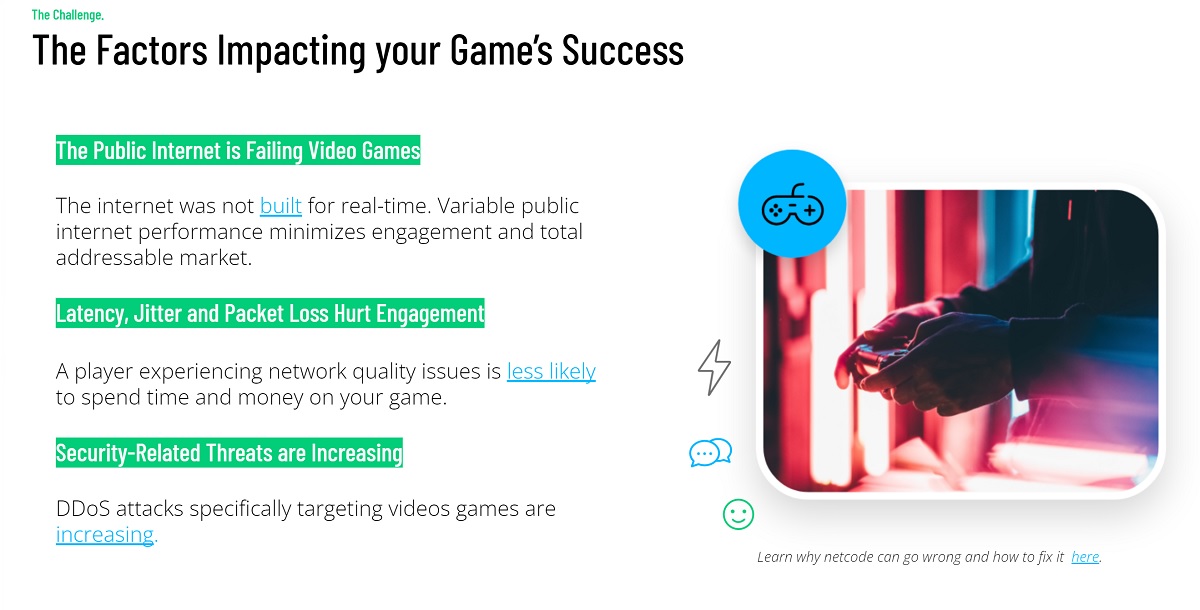 The Challenge.

The Factors Impacting your Game's Success

The Public Internet is Failing Video Games

The internet was not built for real-time. Variable public internet performance minimizes engagement and total addressable market.

Latency, Jitter and Packet Loss Hurt Engagement

A player experiencing network quality issues is less likely to spend time and money on your game.

Security-Related Threats are Increasing

DDoS attacks specifically targeting videos games are increasing.

Learn why netcode can go wrong and how to fix it here.